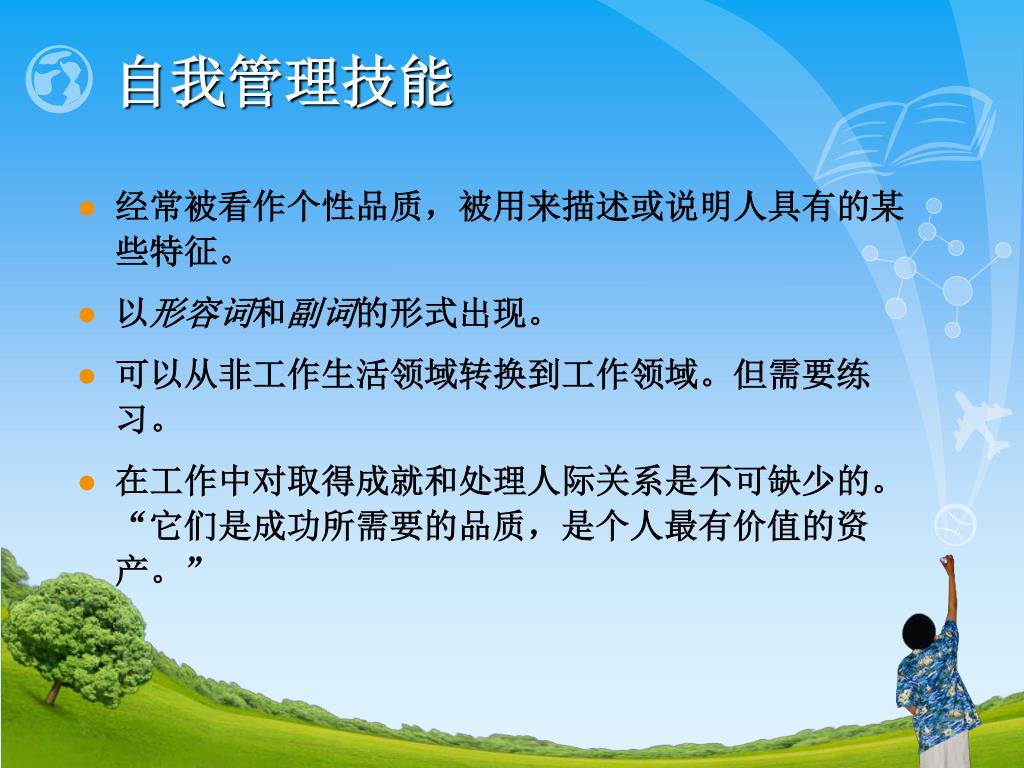 自我管理技能

● 经常被看作个性品质，被用来描述或说明人具有的某些特征。

● 以形容词和副词的形式出现。

● 可以从非工作生活领域转换到工作领域。但需要练习。

● 在工作中对取得成就和处理人际关系是不可缺少的。“它们是成功所需要的品质，是个人最有价值的资产。”